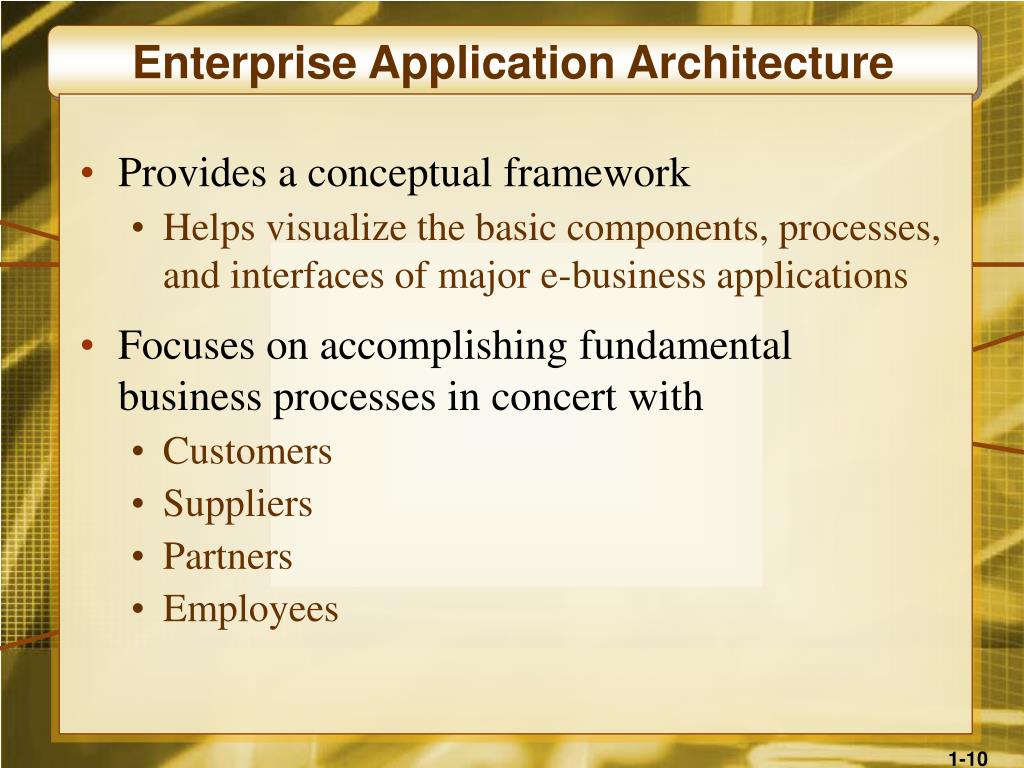 Enterprise Application Architecture

• Provides a conceptual framework
  • Helps visualize the basic components, processes, and interfaces of major e-business applications

• Focuses on accomplishing fundamental business processes in concert with
  • Customers
  • Suppliers
  • Partners
  • Employees

1-10